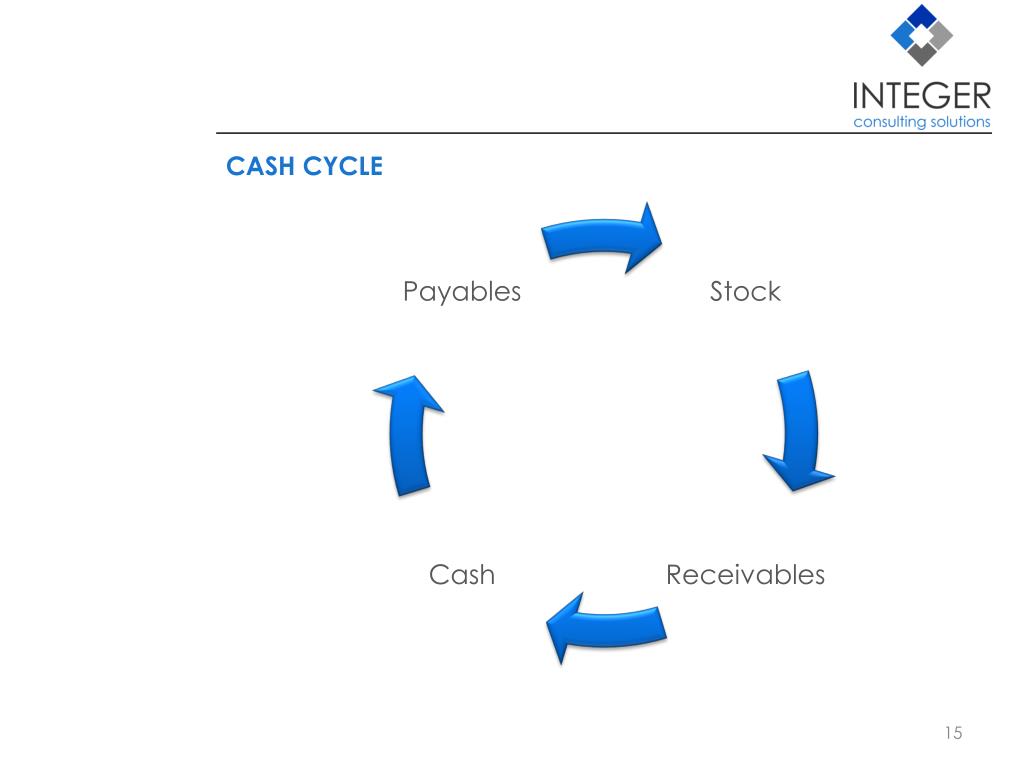 INTEGER
consulting solutions

CASH CYCLE

Payables

Stock

Receivables

Cash

15